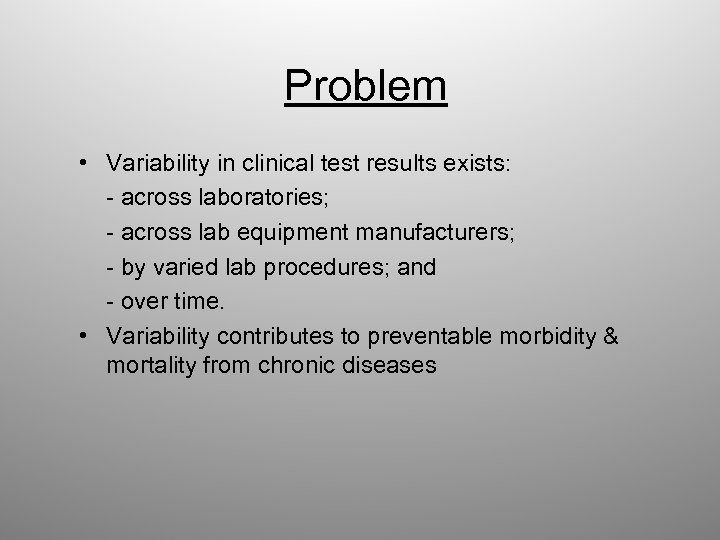 Problem

• Variability in clinical test results exists:
- across laboratories;
- across lab equipment manufacturers;
- by varied lab procedures; and
- over time.
• Variability contributes to preventable morbidity & mortality from chronic diseases